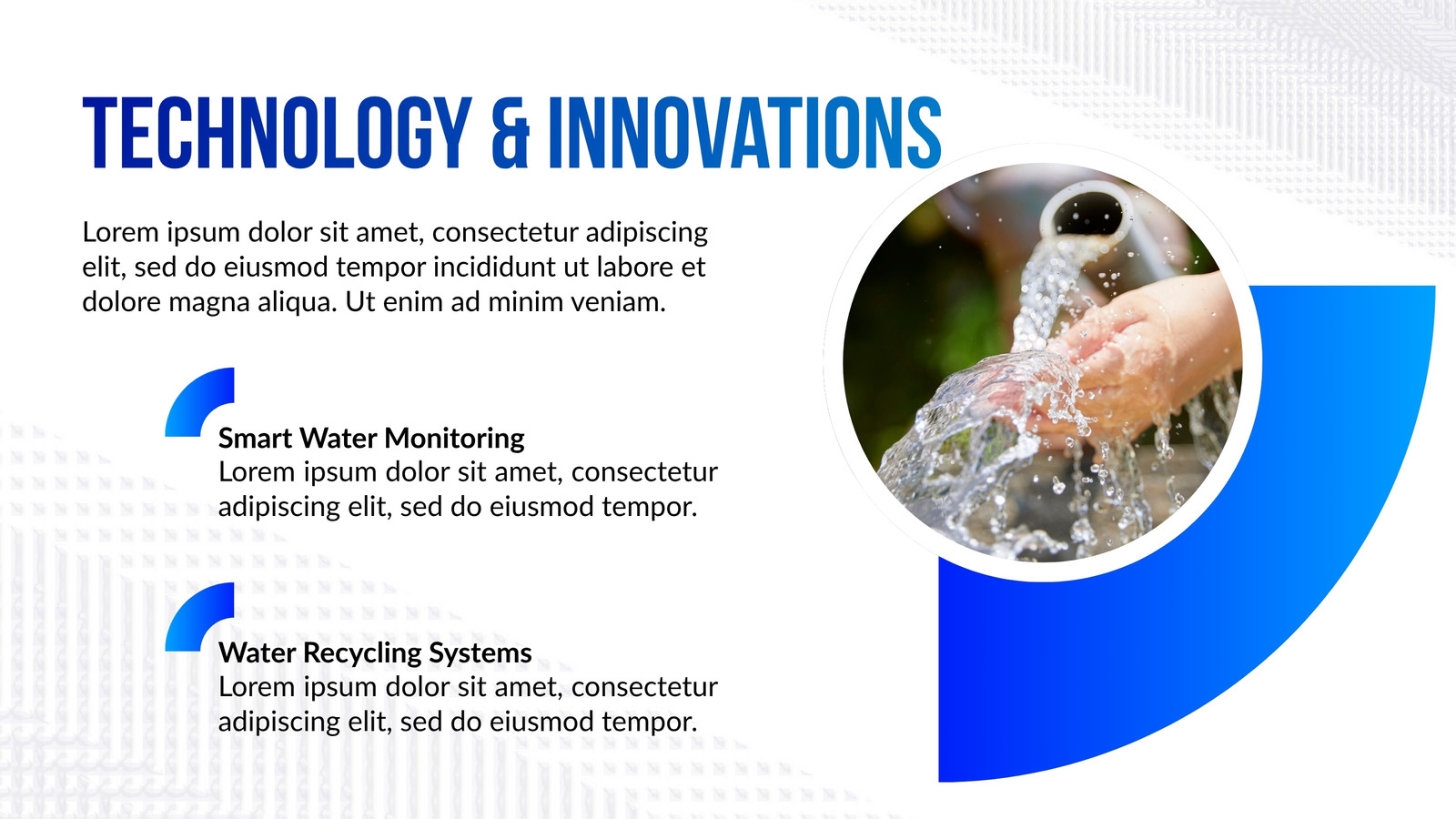 TECHNOLOGY & INNOVATIONS

Lorem ipsum dolor sit amet, consectetur adipiscing elit, sed do eiusmod tempor incididunt ut labore et dolore magna aliqua. Ut enim ad minim veniam.

Smart Water Monitoring
Lorem ipsum dolor sit amet, consectetur adipiscing elit, sed do eiusmod tempor.

Water Recycling Systems
Lorem ipsum dolor sit amet, consectetur adipiscing elit, sed do eiusmod tempor.